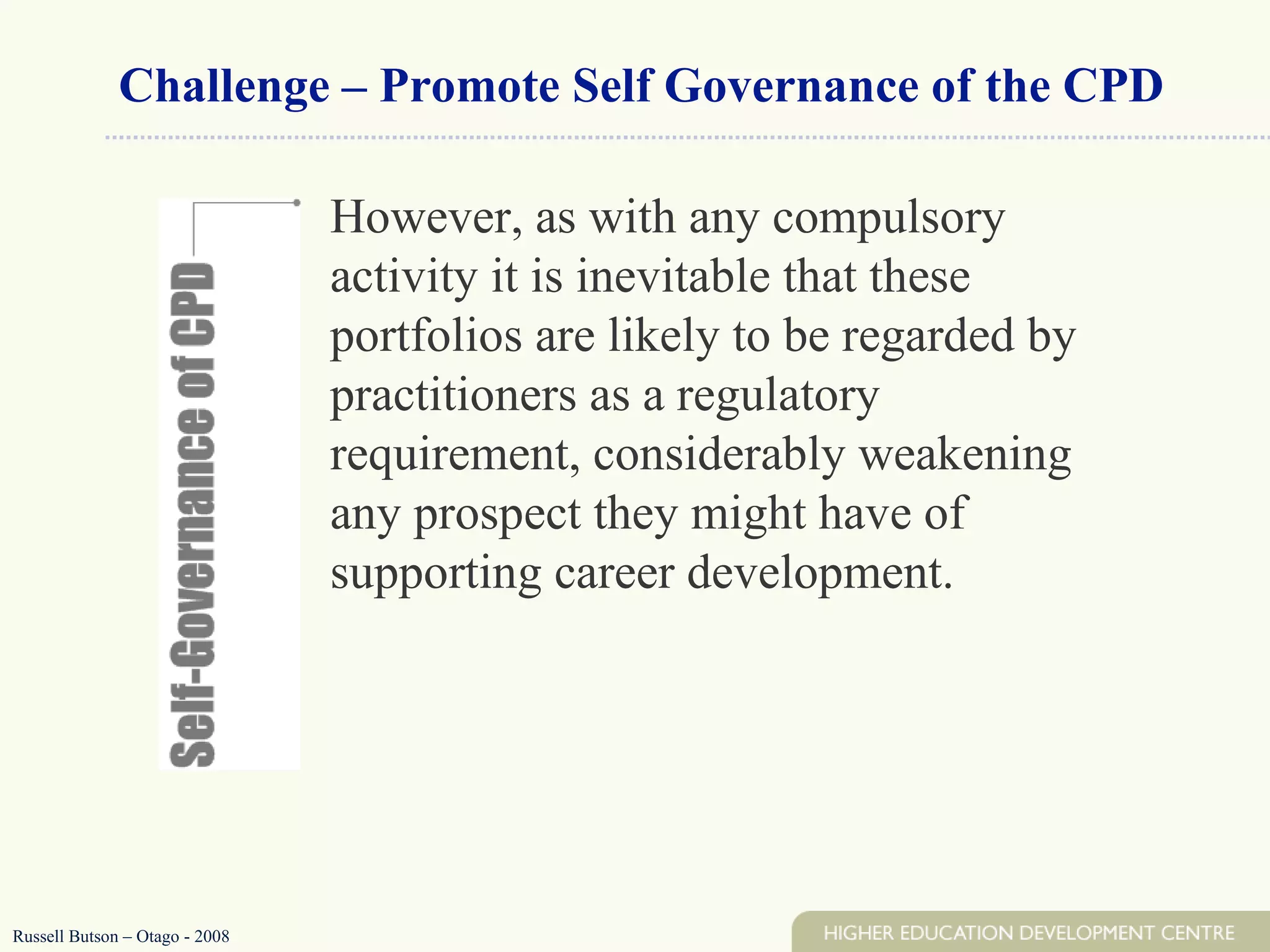 Challenge – Promote Self Governance of the CPD

Self-Governance of CPD

However, as with any compulsory activity it is inevitable that these portfolios are likely to be regarded by practitioners as a regulatory requirement, considerably weakening any prospect they might have of supporting career development.

Russell Butson – Otago - 2008

HIGHER EDUCATION DEVELOPMENT CENTRE